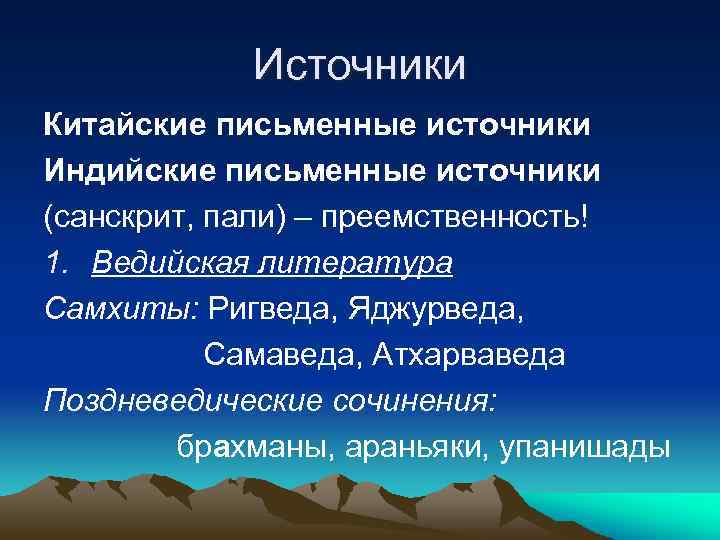 Источники

Китайские письменные источники

Индийские письменные источники

(санскрит, пали) – преемственность!

1. Ведийская литература

Самхиты: Ригведа, Яджурведа,

Самаведа, Атхарваведа

Поздневедические сочинения:

брахманы, араньяки, упанишады